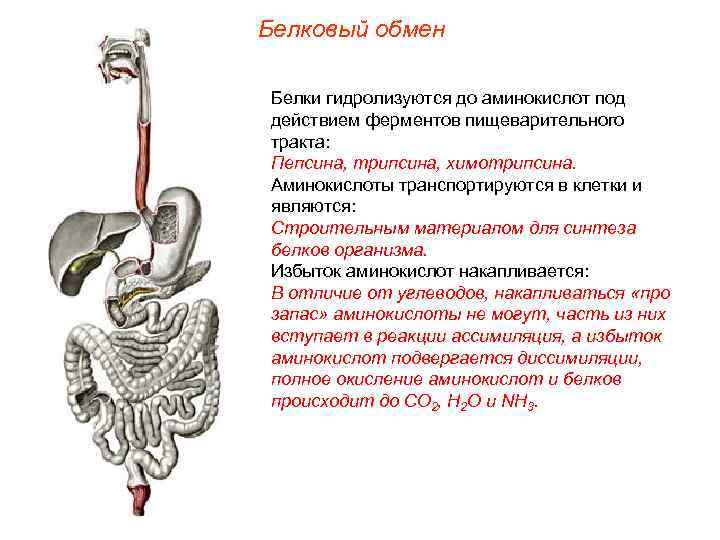 Белковый обмен

Белки гидролизуются до аминокислот под действием ферментов пищеварительного тракта:
Пепсина, трипсина, химотрипсина.
Аминокислоты транспортируются в клетки и являются:
Строительным материалом для синтеза белков организма.
Избыток аминокислот накапливается:
В отличие от углеводов, накапливаться «про запас» аминокислоты не могут, часть из них вступает в реакции ассимиляция, а избыток аминокислот подвергается диссимиляции, полное окисление аминокислот и белков происходит до $CO_2$, $H_2O$ и $NH_3$.